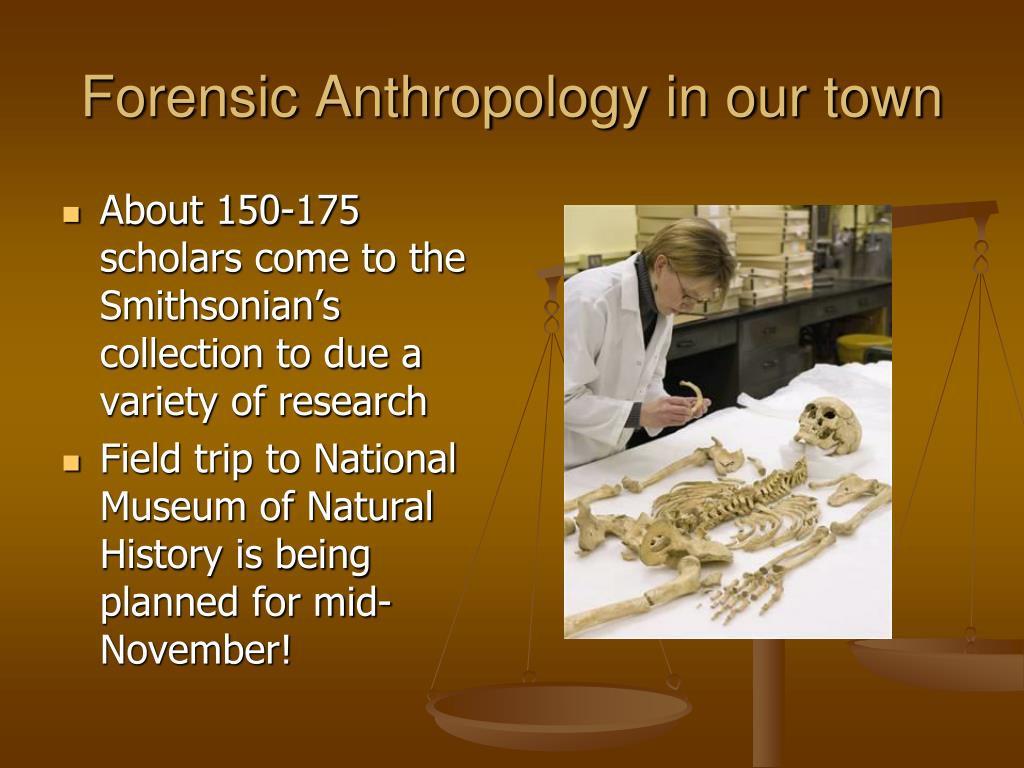 Forensic Anthropology in our town

- About 150-175 scholars come to the Smithsonian’s collection to due a variety of research
- Field trip to National Museum of Natural History is being planned for mid-November!